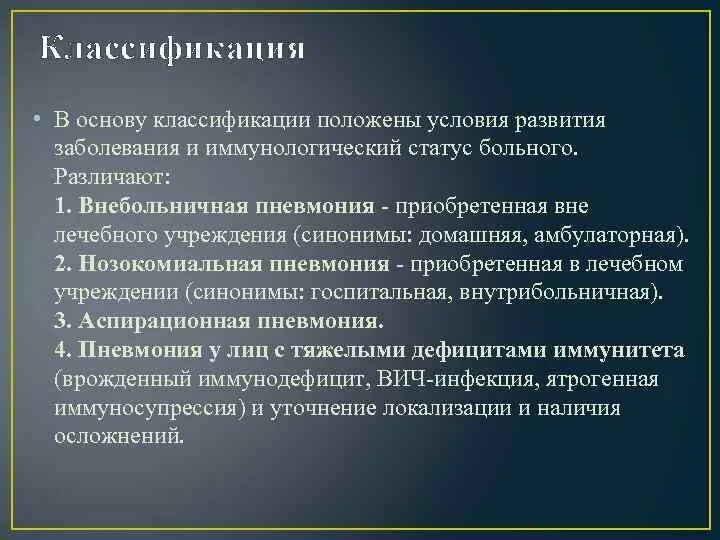 Классификация

• В основу классификации положены условия развития заболевания и иммунологический статус больного. Различают:
1. Внебольничная пневмония - приобретенная вне лечебного учреждения (синонимы: домашняя, амбулаторная).
2. Нозокомиальная пневмония - приобретенная в лечебном учреждении (синонимы: госпитальная, внутрибольничная).
3. Аспирационная пневмония.
4. Пневмония у лиц с тяжелыми дефицитами иммунитета (врожденный иммунодефицит, ВИЧ-инфекция, ятрогенная иммуносупрессия) и уточнение локализации и наличия осложнений.